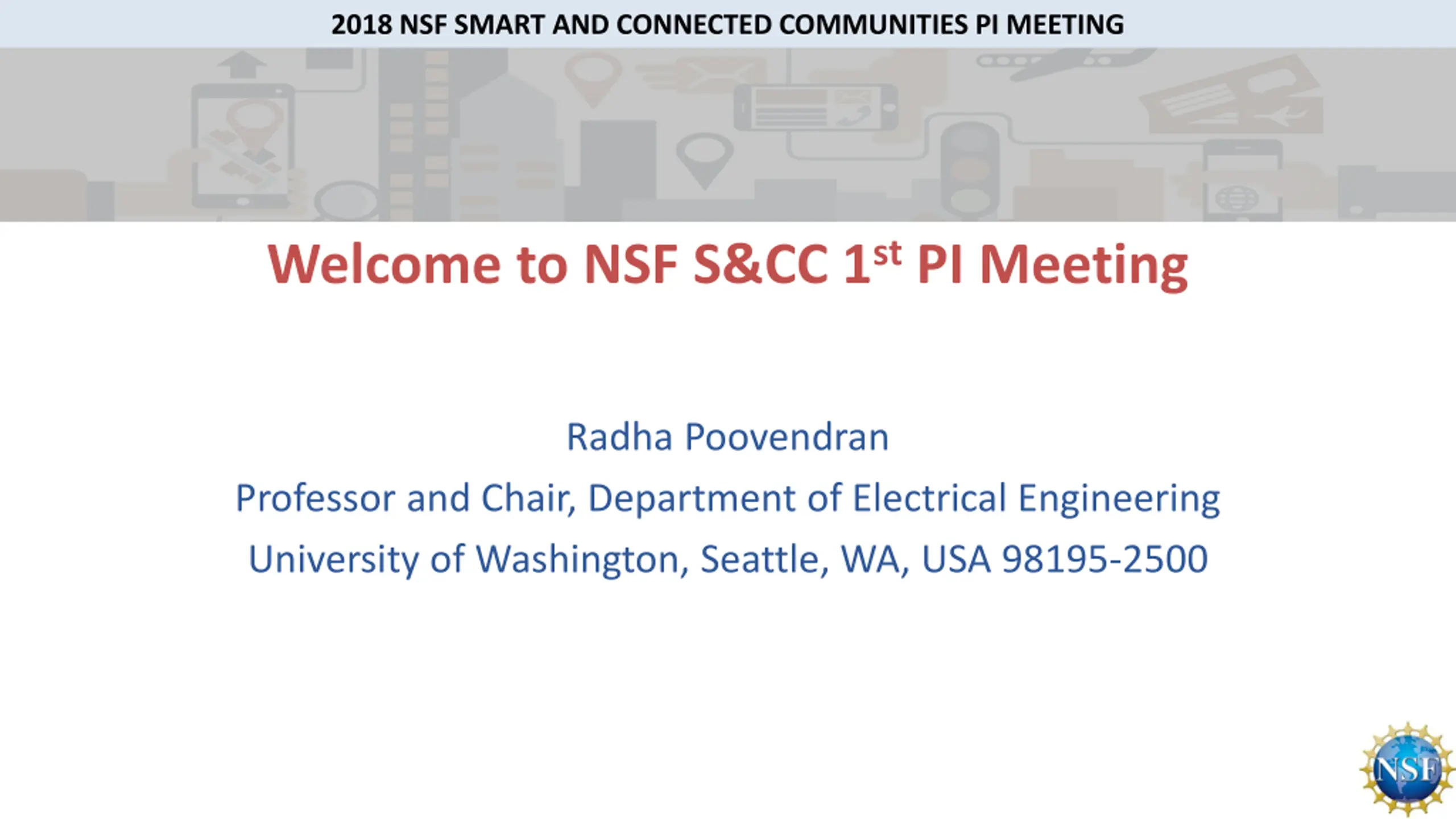 2018 NSF SMART AND CONNECTED COMMUNITIES PI MEETING

Welcome to NSF S&CC 1$^{st}$ PI Meeting

Radha Poovendran

Professor and Chair, Department of Electrical Engineering

University of Washington, Seattle, WA, USA 98195-2500

NSF